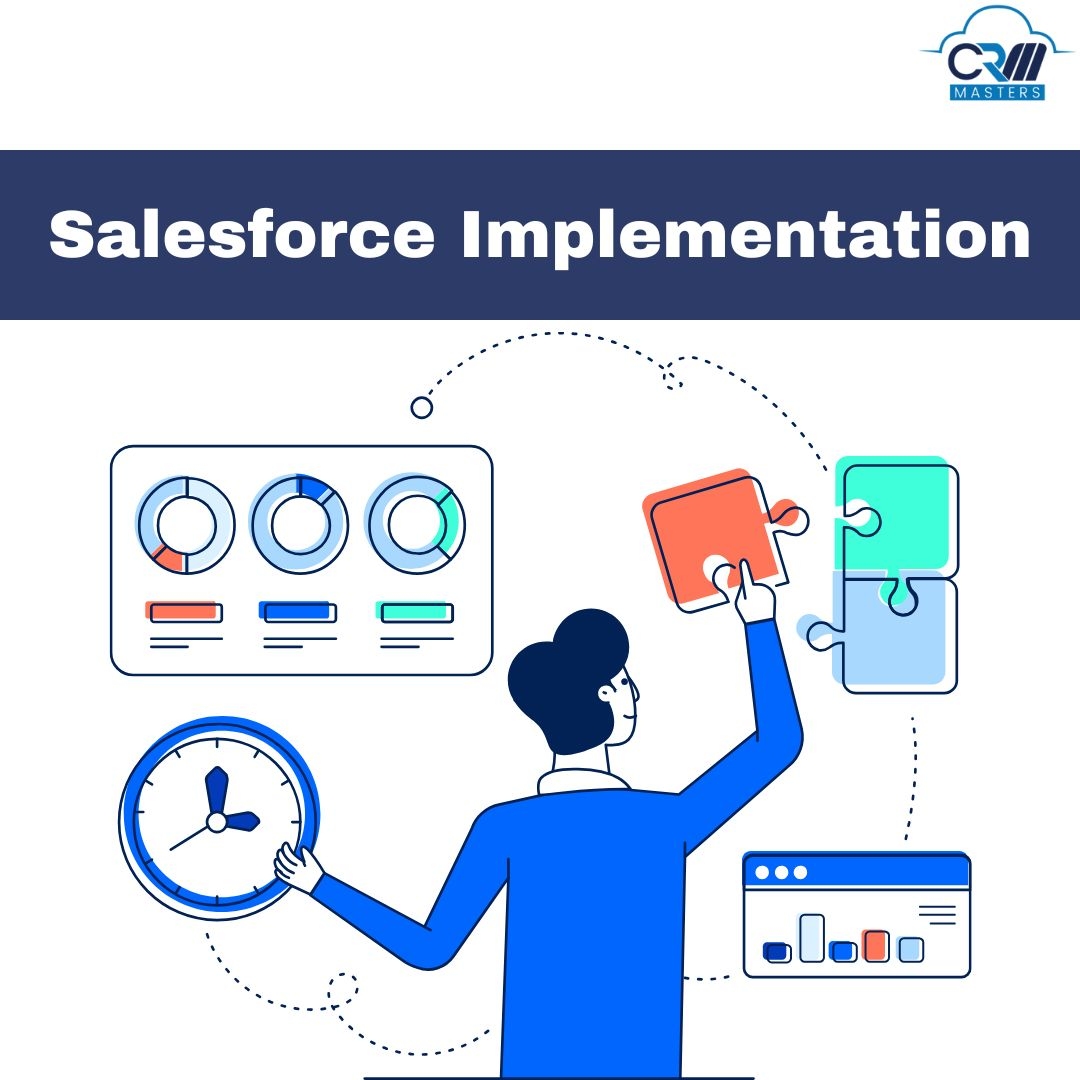 CRM
MASTERS

Salesforce Implementation